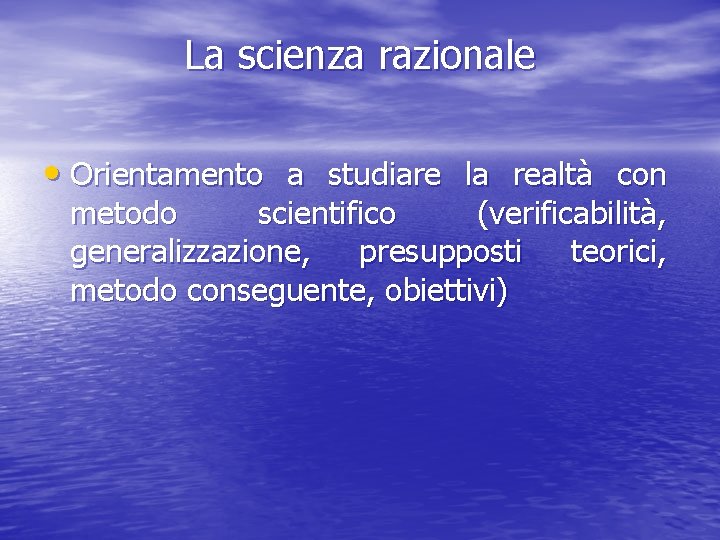 La scienza razionale

• Orientamento a studiare la realtà con metodo scientifico (verificabilità, generalizzazione, presupposti teorici, metodo conseguente, obiettivi)